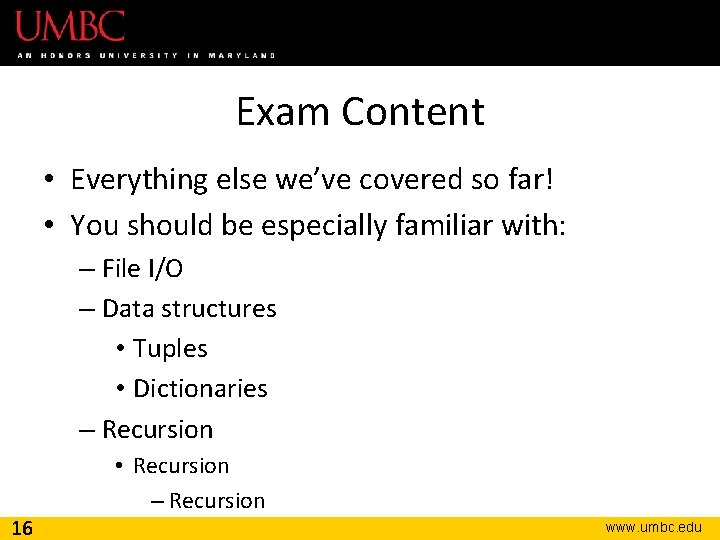 UMBC
AN HONORS UNIVERSITY IN MARYLAND

Exam Content

• Everything else we've covered so far!
• You should be especially familiar with:
– File I/O
– Data structures
• Tuples
• Dictionaries
– Recursion
• Recursion
– Recursion

16
www.umbc.edu